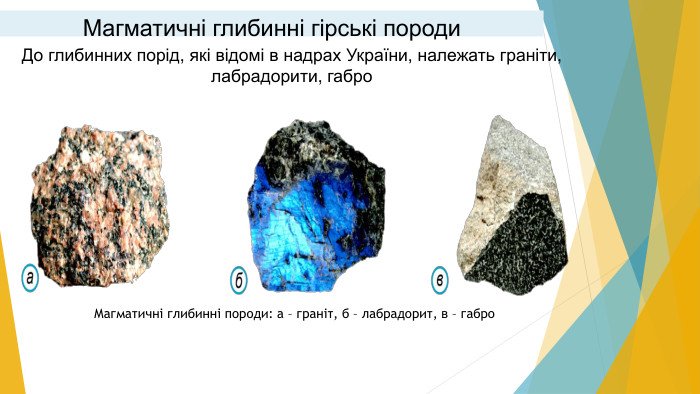 Магматичні глибинні гірські породи

До глибинних порід, які відомі в надрах України, належать граніти, лабрадорити, габро

а

б

в

Магматичні глибинні породи: а – граніт, б – лабрадорит, в – габро